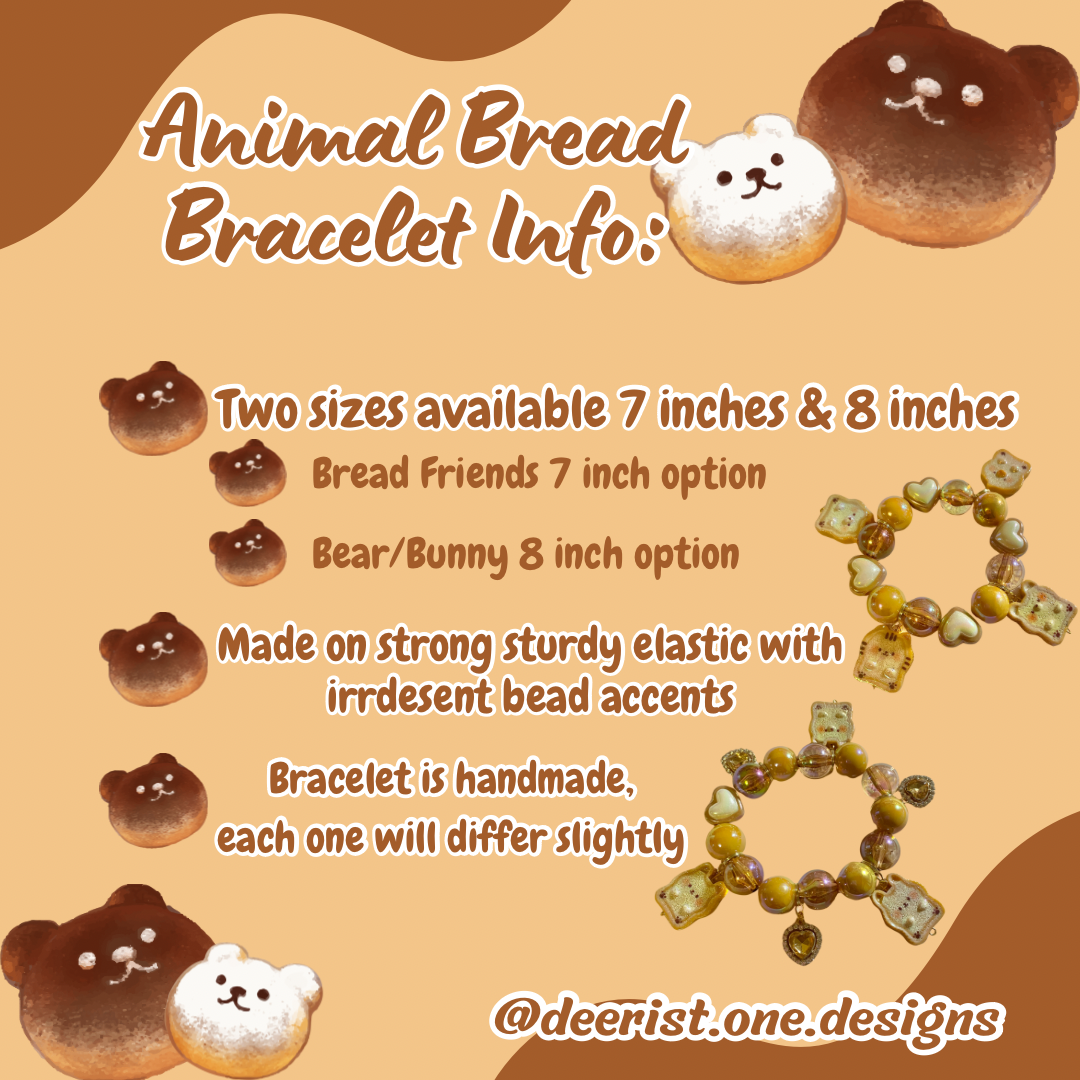 Animal Bread Bracelet Info:

Two sizes available 7 inches & 8 inches

Bread Friends 7 inch option

Bear/Bunny 8 inch option

Made on strong sturdy elastic with irrdesent bead accents

Bracelet is handmade, each one will differ slightly

@deerist.one.designs